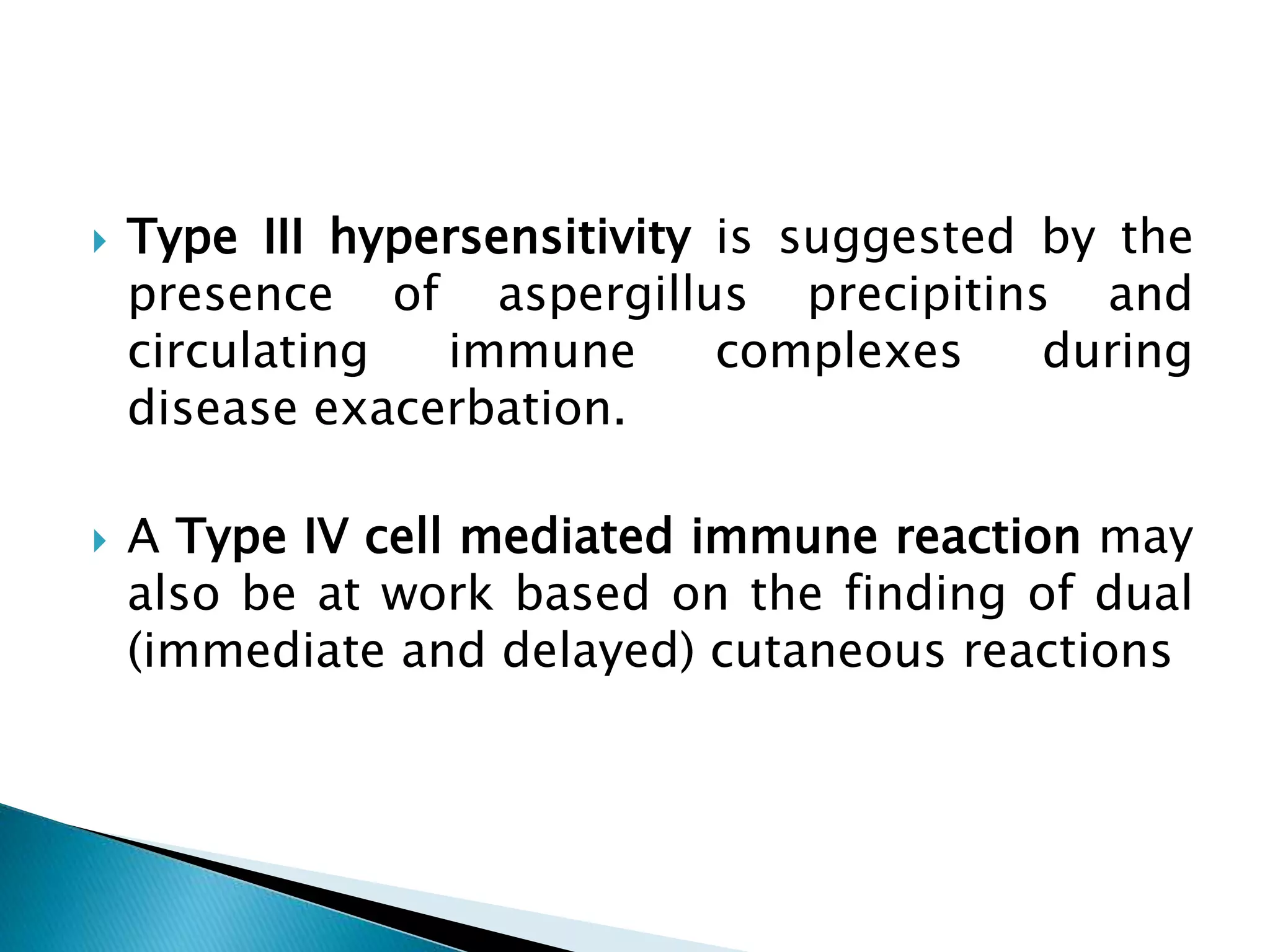 Type III hypersensitivity is suggested by the presence of aspergillus precipitins and circulating immune complexes during disease exacerbation.

A Type IV cell mediated immune reaction may also be at work based on the finding of dual (immediate and delayed) cutaneous reactions